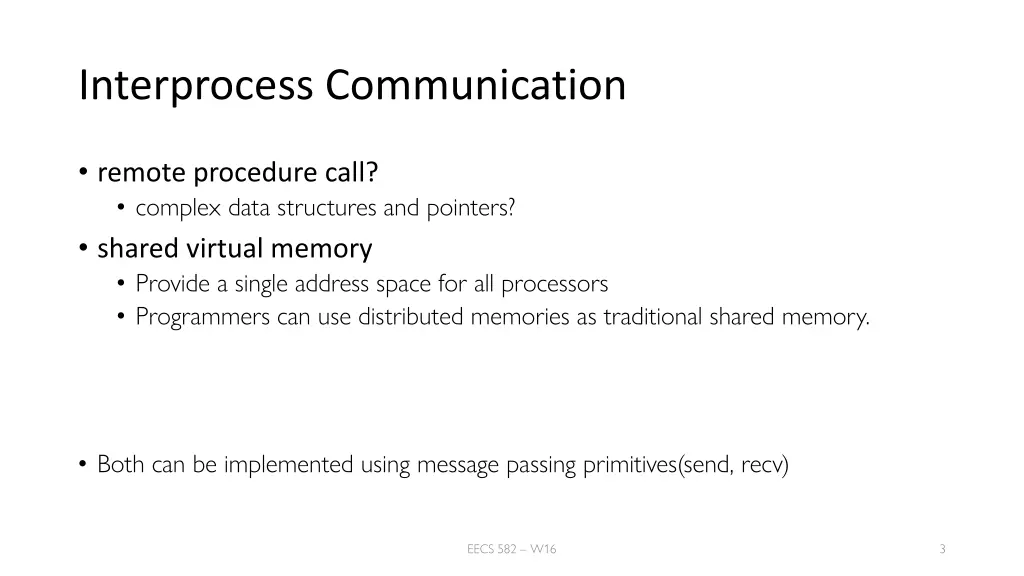 Interprocess Communication

• remote procedure call?
  • complex data structures and pointers?
• shared virtual memory
  • Provide a single address space for all processors
  • Programmers can use distributed memories as traditional shared memory.

• Both can be implemented using message passing primitives(send, recv)

EECS 582 – W16

3